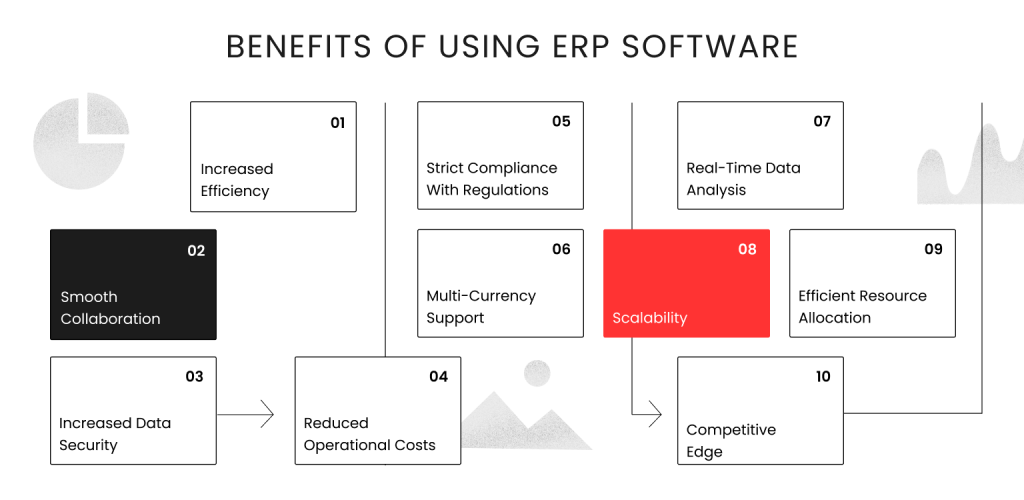 BENEFITS OF USING ERP SOFTWARE

01
Increased Efficiency

02
Smooth Collaboration

03
Increased Data Security

04
Reduced Operational Costs

05
Strict Compliance With Regulations

06
Multi-Currency Support

07
Real-Time Data Analysis

08
Scalability

09
Efficient Resource Allocation

10
Competitive Edge